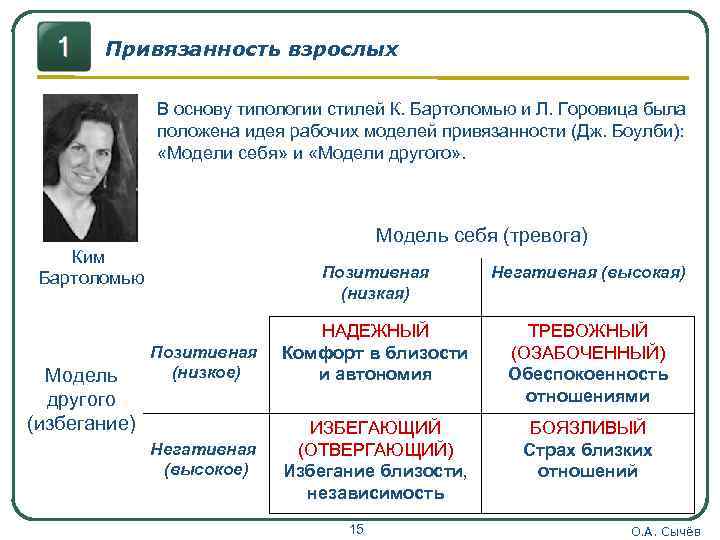 1 Привязанность взрослых

В основу типологии стилей К. Бартоломью и Л. Горовица была положена идея рабочих моделей привязанности (Дж. Боулби): «Модели себя» и «Модели другого».

Ким Бартоломью

Модель себя (тревога)

Модель другого (избегание)

| | Позитивная (низкая) | Негативная (высокая) |
|---|---|---|
| Позитивная (низкое) | НАДЕЖНЫЙ Комфорт в близости и автономия | ТРЕВОЖНЫЙ (ОЗАБОЧЕННЫЙ) Обеспокоенность отношениями |
| Негативная (высокое) | ИЗБЕГАЮЩИЙ (ОТВЕРГАЮЩИЙ) Избегание близости, независимость | БОЯЗЛИВЫЙ Страх близких отношений |

15

О.А. Сычёв